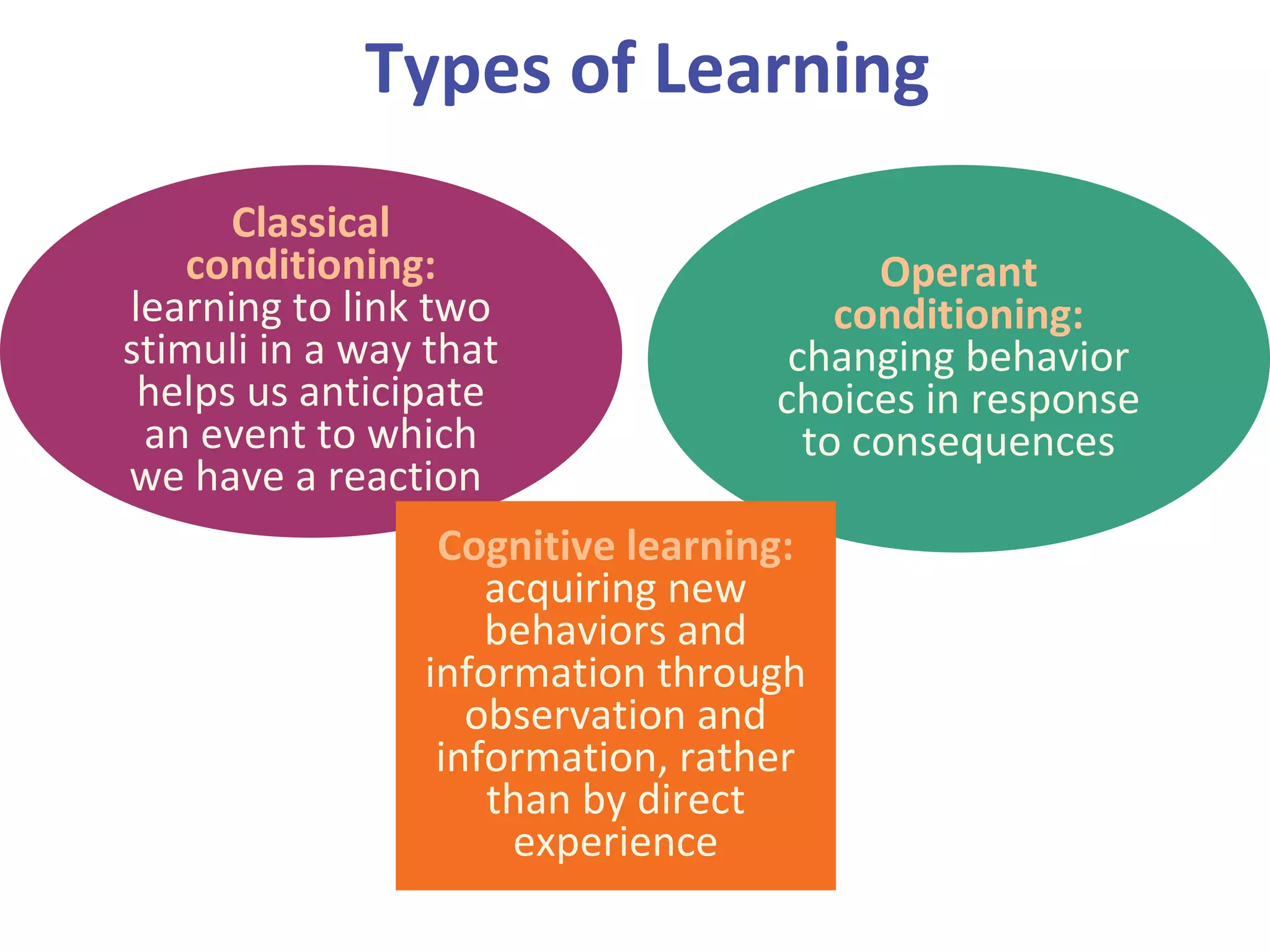 Types of Learning

Classical conditioning: learning to link two stimuli in a way that helps us anticipate an event to which we have a reaction

Operant conditioning: changing behavior choices in response to consequences

Cognitive learning: acquiring new behaviors and information through observation and information, rather than by direct experience